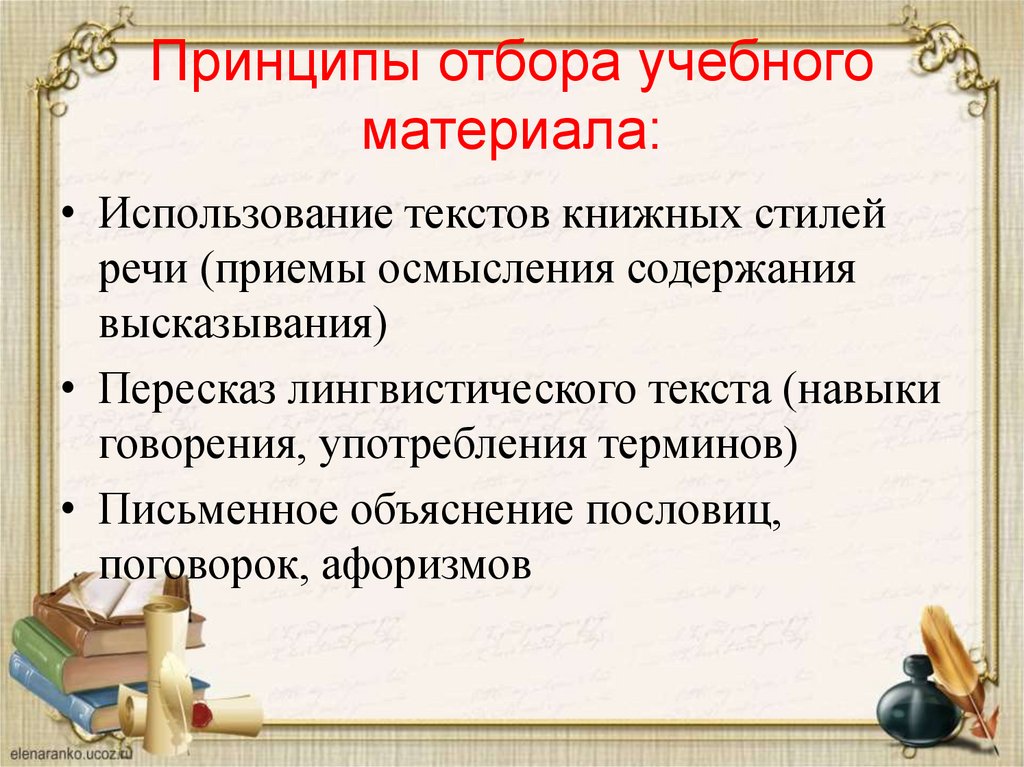 Принципы отбора учебного материала:

• Использование текстов книжных стилей речи (приемы осмысления содержания высказывания)
• Пересказ лингвистического текста (навыки говорения, употребления терминов)
• Письменное объяснение пословиц, поговорок, афоризмов

elenaranko.ucoz.ru